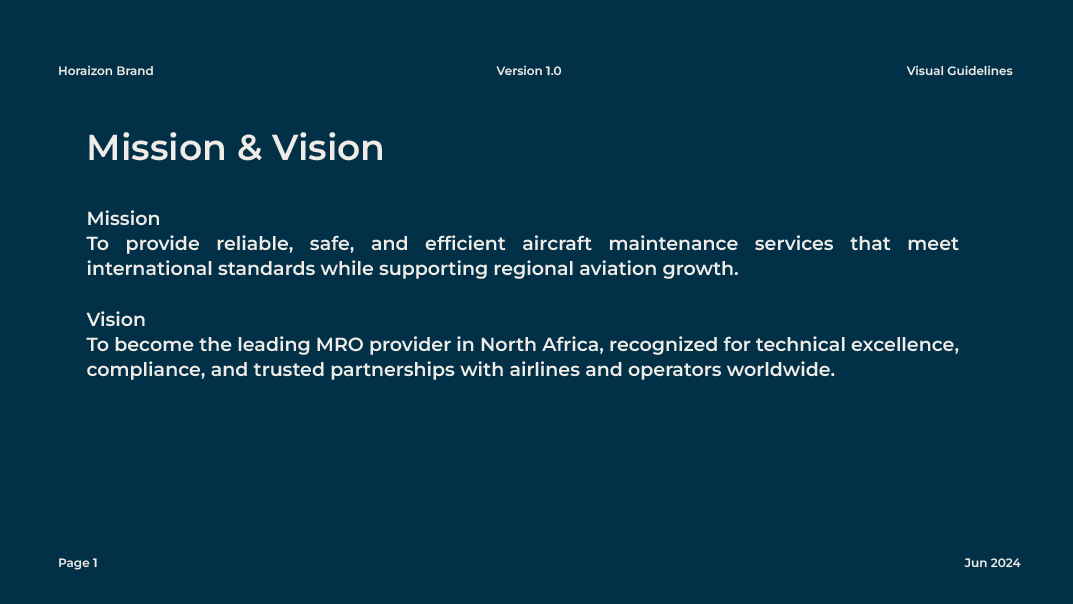 Horaizon Brand

Version 1.0

Visual Guidelines

Mission & Vision

Mission
To provide reliable, safe, and efficient aircraft maintenance services that meet international standards while supporting regional aviation growth.

Vision
To become the leading MRO provider in North Africa, recognized for technical excellence, compliance, and trusted partnerships with airlines and operators worldwide.

Page 1

Jun 2024